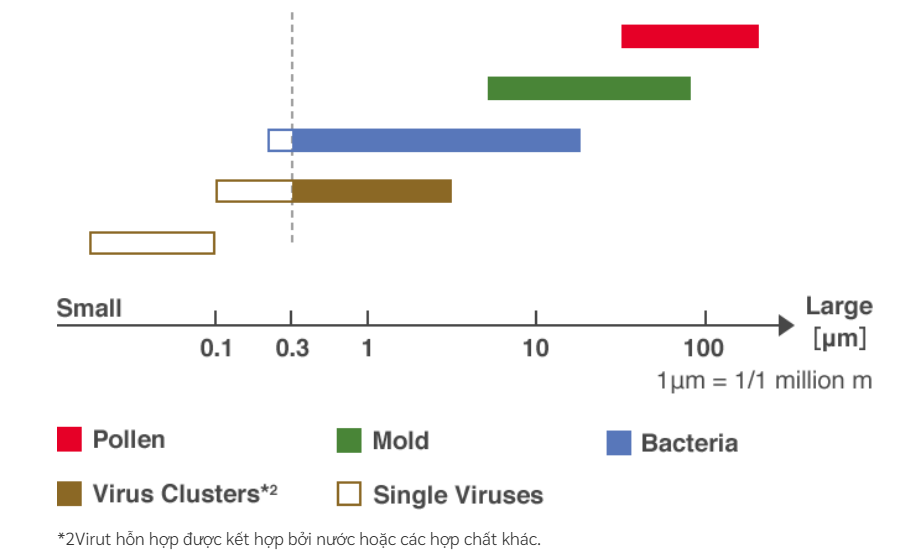 Small

Large [µm]

0.1 0.3 1 10 100

1µm = 1/1 million m

Pollen

Mold

Bacteria

Virus Clusters*2

Single Viruses

*2Virut hỗn hợp được kết hợp bởi nước hoặc các hợp chất khác.